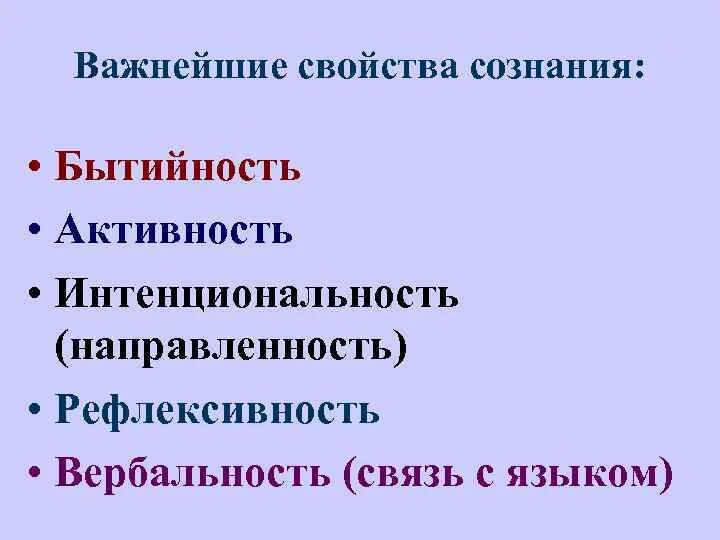 Важнейшие свойства сознания:

• Бытийность
• Активность
• Интенциональность (направленность)
• Рефлексивность
• Вербальность (связь с языком)